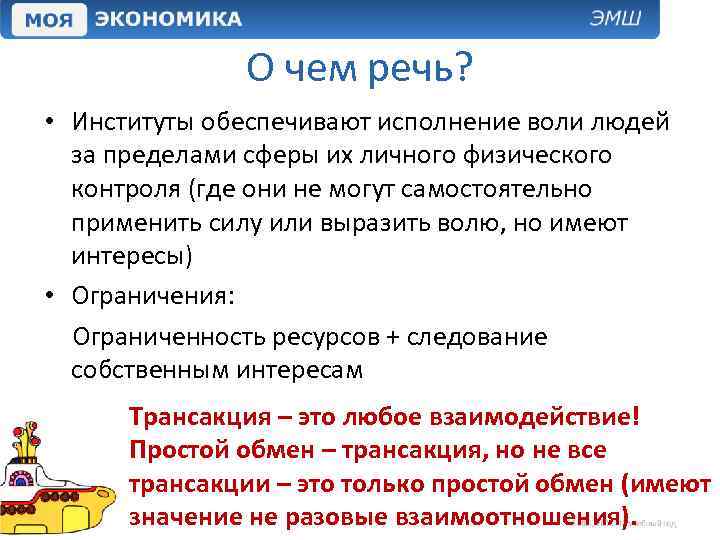 МОЯ ЭКОНОМИКА ЭМШ

О чем речь?

• Институты обеспечивают исполнение воли людей за пределами сферы их личного физического контроля (где они не могут самостоятельно применить силу или выразить волю, но имеют интересы)

• Ограничения:

Ограниченность ресурсов + следование собственным интересам

Трансакция – это любое взаимодействие! Простой обмен – трансакция, но не все трансакции – это только простой обмен (имеют значение не разовые взаимоотношения).